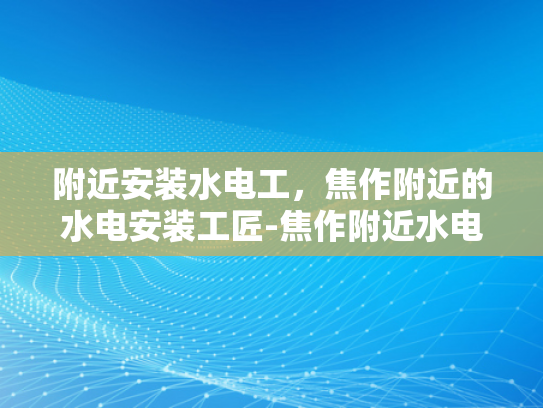 附近安装水电工，焦作附近的水电安装工匠-焦作附近水电